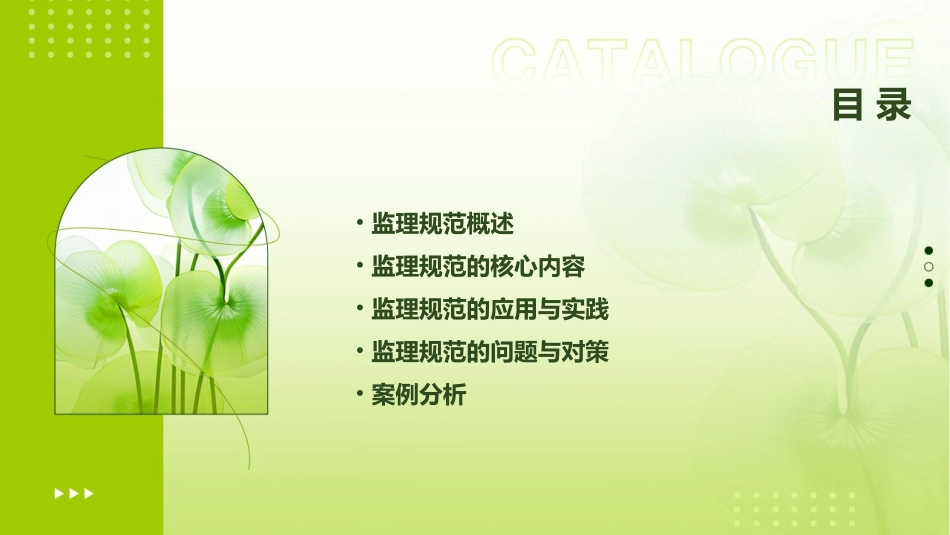 CATALOGUE
目录

• 监理规范概述
• 监理规范的核心内容
• 监理规范的应用与实践
• 监理规范的问题与对策
• 案例分析